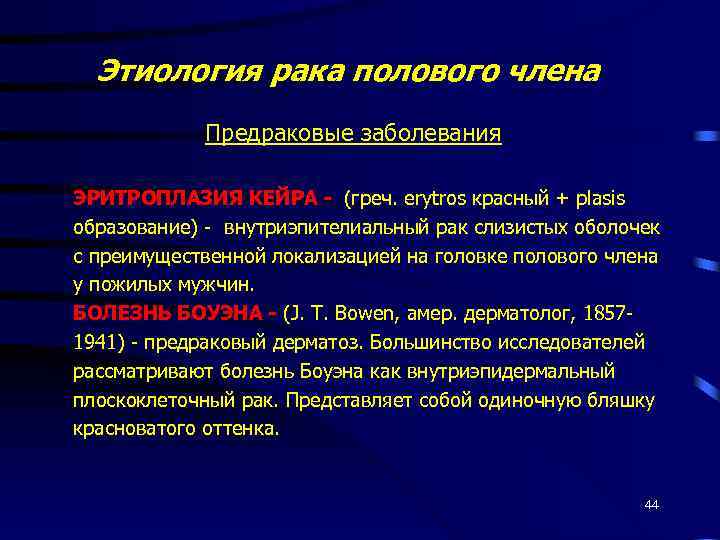 Этиология рака полового члена

Предраковые заболевания

ЭРИТРОПЛАЗИЯ КЕЙРА - (греч. erytros красный + plasis образование) - внутриэпителиальный рак слизистых оболочек с преимущественной локализацией на головке полового члена у пожилых мужчин.
БОЛЕЗНЬ БОУЭНА - (J. T. Bowen, амер. дерматолог, 1857-1941) - предраковый дерматоз. Большинство исследователей рассматривают болезнь Боуэна как внутриэпидермальный плоскоклеточный рак. Представляет собой одиночную бляшку красноватого оттенка.

44